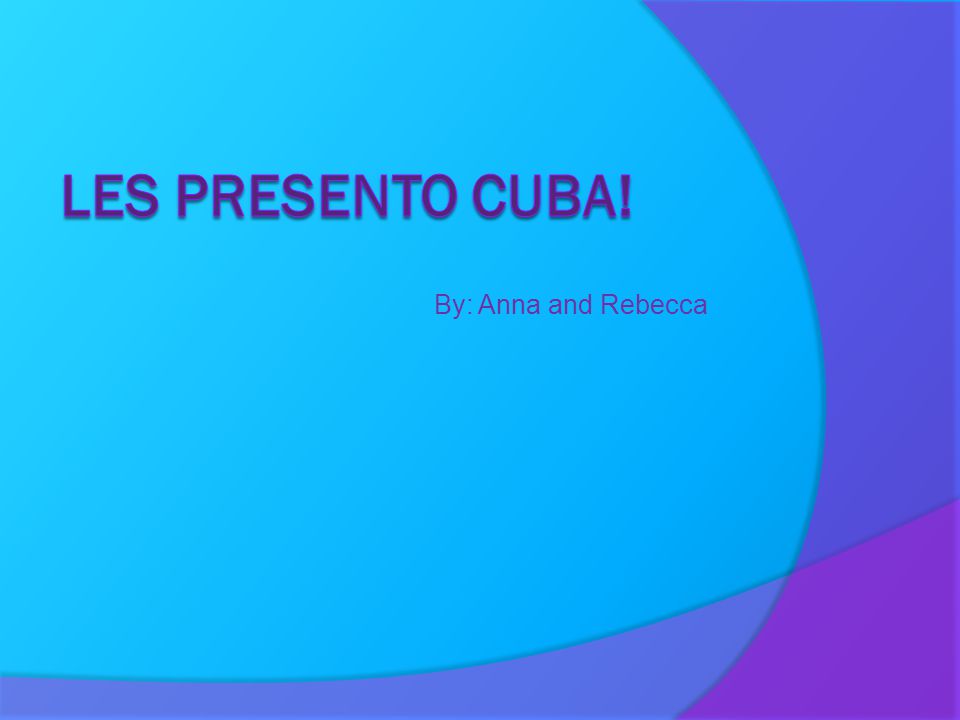 LES PRESENTO CUBA!

By: Anna and Rebecca